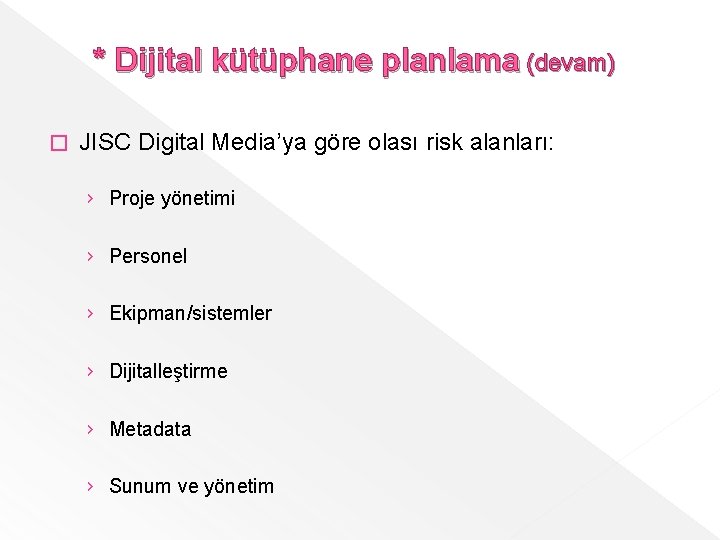 * Dijital kütüphane planlama (devam)

JISC Digital Media'ya göre olası risk alanları:

› Proje yönetimi

› Personel

› Ekipman/sistemler

› Dijitalleştirme

› Metadata

› Sunum ve yönetim